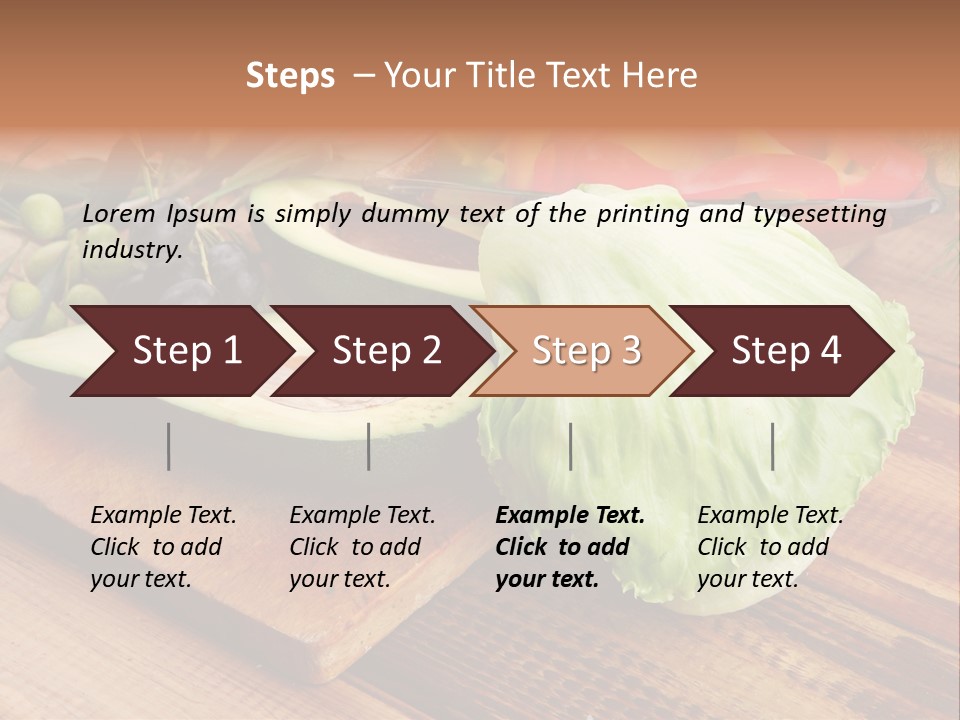 Steps – Your Title Text Here

Lorem Ipsum is simply dummy text of the printing and typesetting industry.

Step 1

Step 2

Step 3

Step 4

Example Text. Click to add your text.

Example Text. Click to add your text.

Example Text. Click to add your text.

Example Text. Click to add your text.